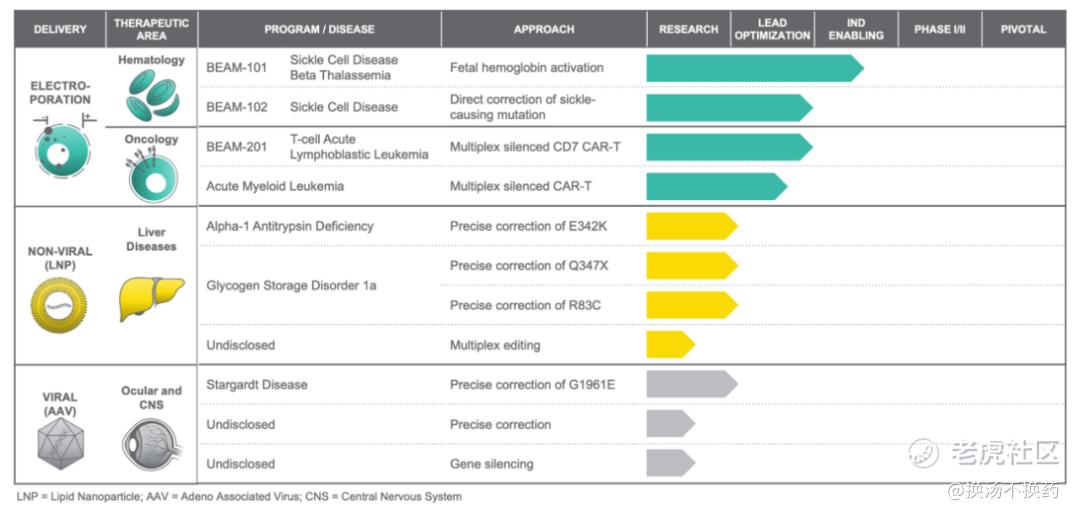 | DELIVERY | THERAPEUTIC AREA | PROGRAM / DISEASE | APPROACH | RESEARCH | LEAD OPTIMIZATION | IND ENABLING | PHASE I/II | PIVOTAL |
|---|---|---|---|---|---|---|---|---|
| ELECTRO-PORATION | Hematology | BEAM-101 Sickle Cell Disease Beta Thalassemia | Fetal hemoglobin activation | | | | | |
| | | BEAM-102 Sickle Cell Disease | Direct correction of sickle-causing mutation | | | | | |
| | Oncology | BEAM-201 T-cell Acute Lymphoblastic Leukemia | Multiplex silenced CD7 CAR-T | | | | | |
| | | Acute Myeloid Leukemia | Multiplex silenced CAR-T | | | | | |
| NON-VIRAL (LNP) | Liver Diseases | Alpha-1 Antitrypsin Deficiency | Precise correction of E342K | | | | | |
| | | Glycogen Storage Disorder 1a | Precise correction of Q347X | | | | | |
| | | | Precise correction of R83C | | | | | |
| | | Undisclosed | Multiplex editing | | | | | |
| VIRAL (AAV) | Ocular and CNS | Stargardt Disease | Precise correction of G1961E | | | | | |
| | | Undisclosed | Precise correction | | | | | |
| | | Undisclosed | Gene silencing | | | | | |

LNP = Lipid Nanoparticle; AAV = Adeno Associated Virus; CNS = Central Nervous System

老虎社区
@换汤不换药